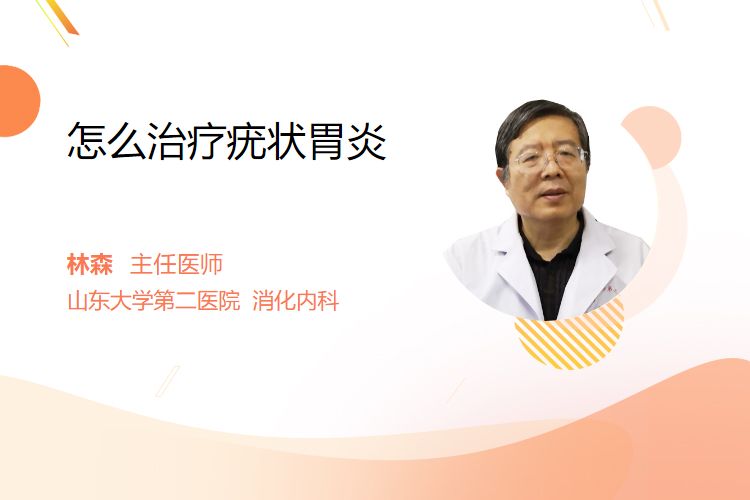 怎么治疗疣状胃炎

林森 主任医师
山东大学第二医院 消化内科